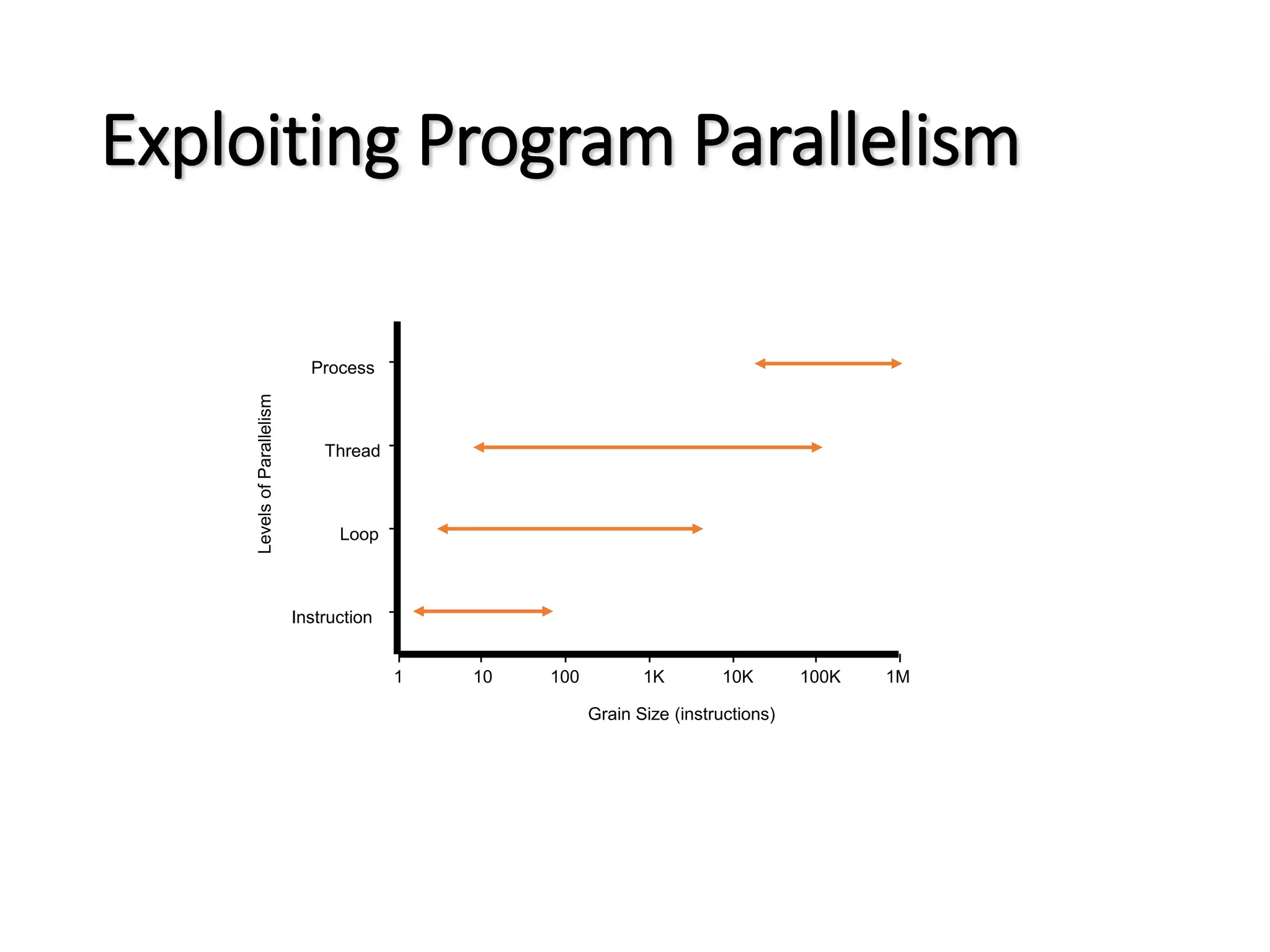 Exploiting Program Parallelism

Levels of Parallelism

Process

Thread

Loop

Instruction

1
10
100
1K
10K
100K
1M

Grain Size (instructions)